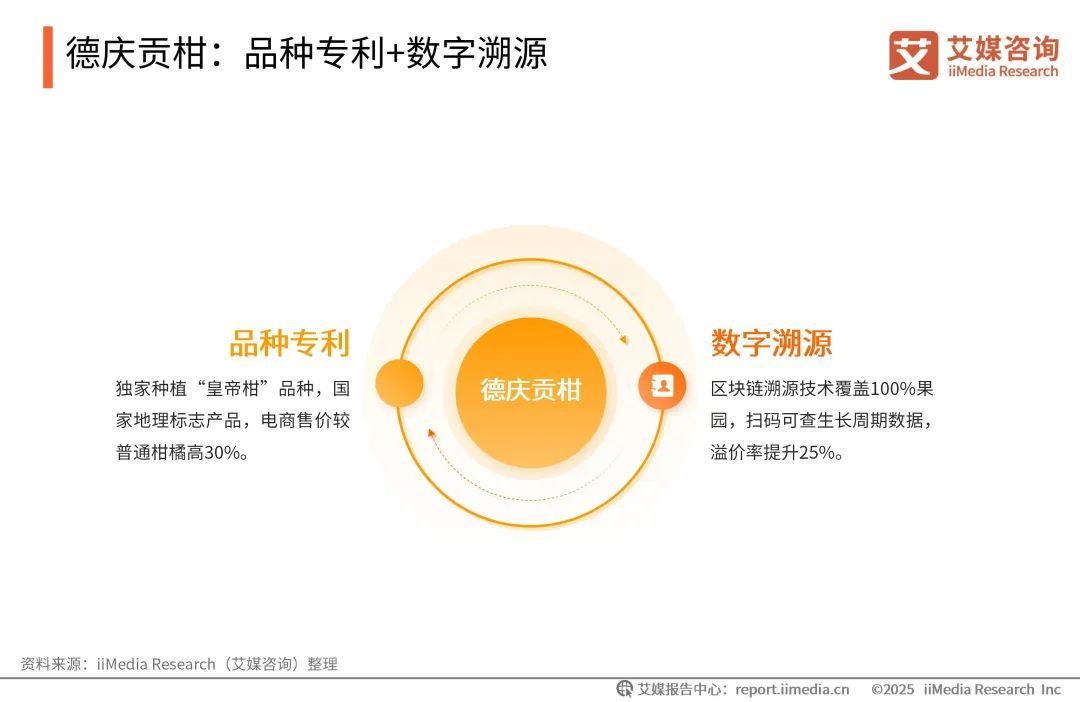 德庆贡柑：品种专利+数字溯源

艾 艾媒咨询 iiMedia Research

品种专利

独家种植“皇帝柑”品种，国家地理标志产品，电商售价较普通柑橘高30%。

德庆贡柑

数字溯源

区块链溯源技术覆盖100%果园，扫码可查生长周期数据，溢价率提升25%。

资料来源：iiMedia Research（艾媒咨询）整理

艾媒报告中心：report.iimedia.cn ©2025 iiMedia Research Inc